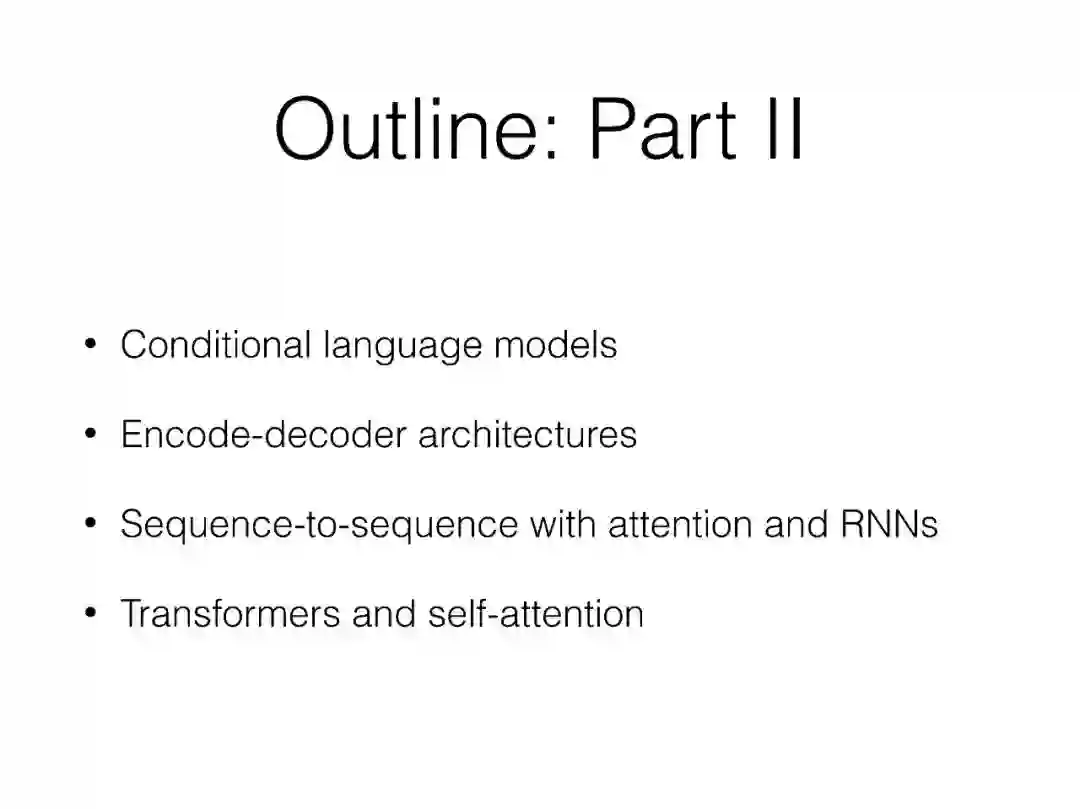 Outline: Part II

• Conditional language models

• Encode-decoder architectures

• Sequence-to-sequence with attention and RNNs

• Transformers and self-attention